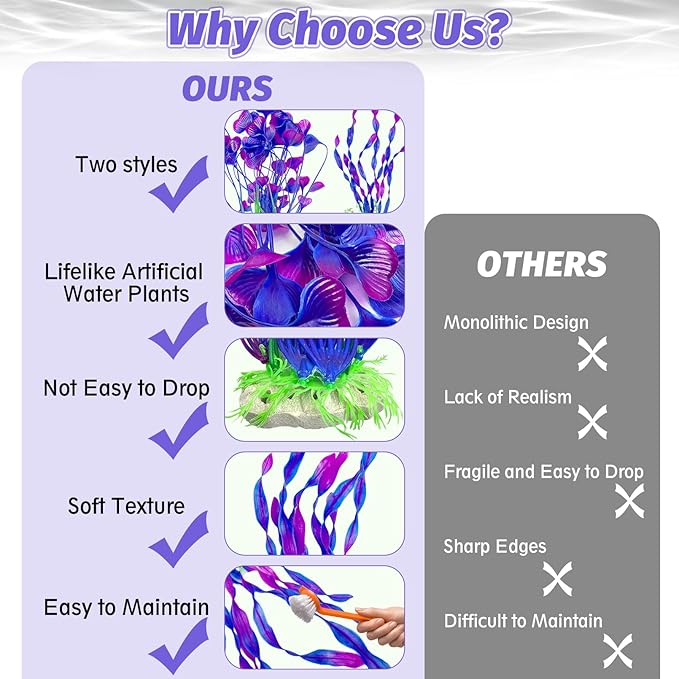 Why Choose Us?

OURS

Two styles

Lifelike Artificial Water Plants

Not Easy to Drop

Soft Texture

Easy to Maintain

OTHERS

Monolithic Design

Lack of Realism

Fragile and Easy to Drop

Sharp Edges

Difficult to Maintain